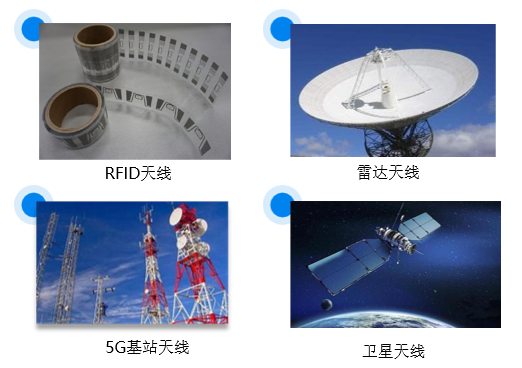 RFID天线

雷达天线

5G基站天线

卫星天线